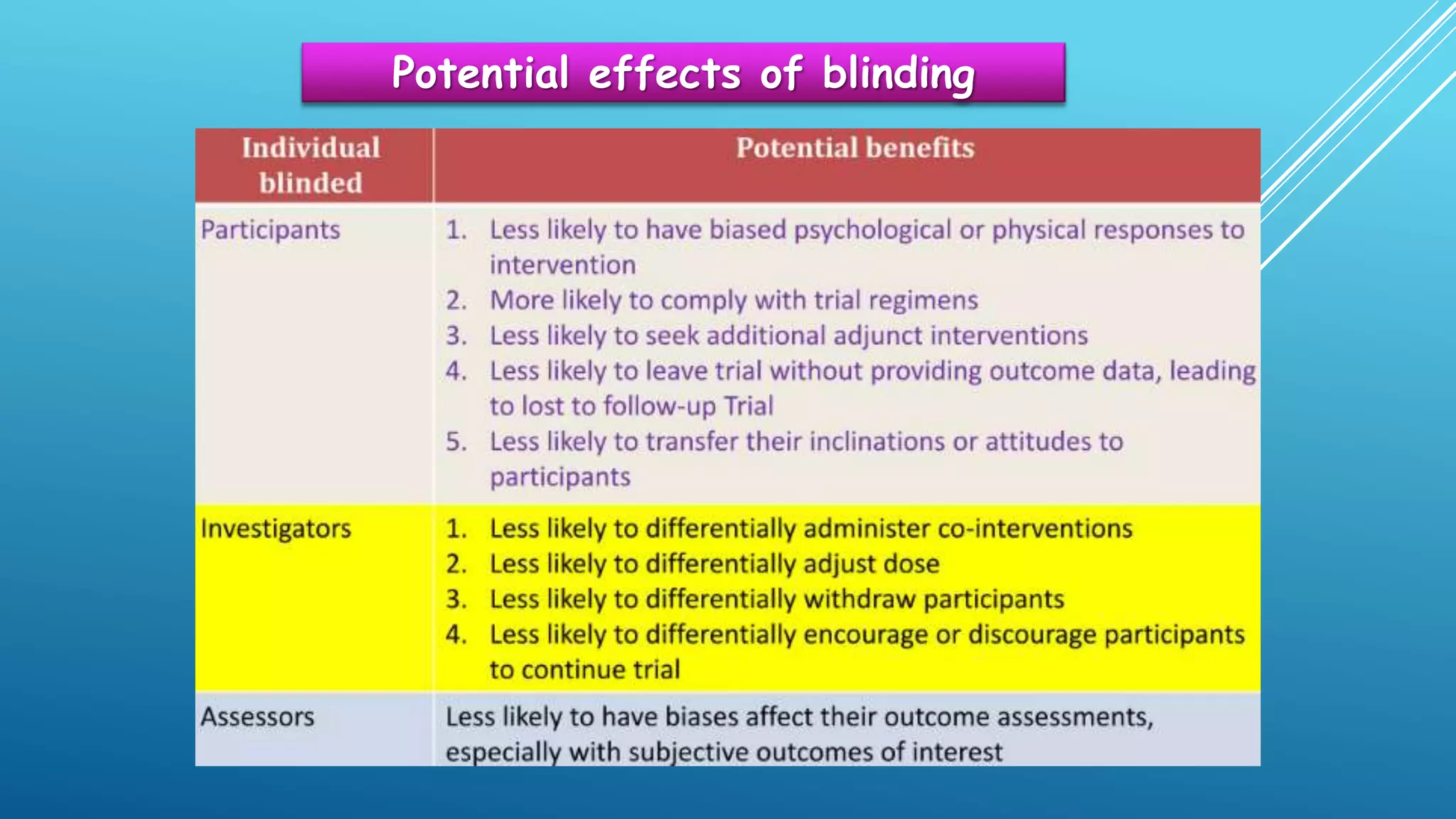 Potential effects of blinding

| Individual blinded | Potential benefits |
|---|---|
| Participants | 1. Less likely to have biased psychological or physical responses to intervention 2. More likely to comply with trial regimens 3. Less likely to seek additional adjunct interventions 4. Less likely to leave trial without providing outcome data, leading to lost to follow-up Trial 5. Less likely to transfer their inclinations or attitudes to participants |
| Investigators | 1. Less likely to differentially administer co-interventions 2. Less likely to differentially adjust dose 3. Less likely to differentially withdraw participants 4. Less likely to differentially encourage or discourage participants to continue trial |
| Assessors | Less likely to have biases affect their outcome assessments, especially with subjective outcomes of interest |